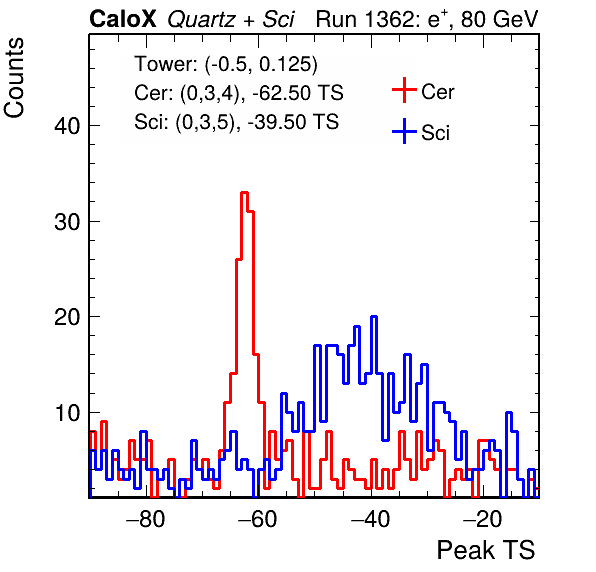 CaloX Quartz + Sci Run 1362: $e^{+}$, 80 GeV

Counts

Tower: (-0.5, 0.125)
Cer: (0,3,4), -62.50 TS
Sci: (0,3,5), -39.50 TS

Cer
Sci

40
30
20
10

−80
−60
−40
−20

Peak TS